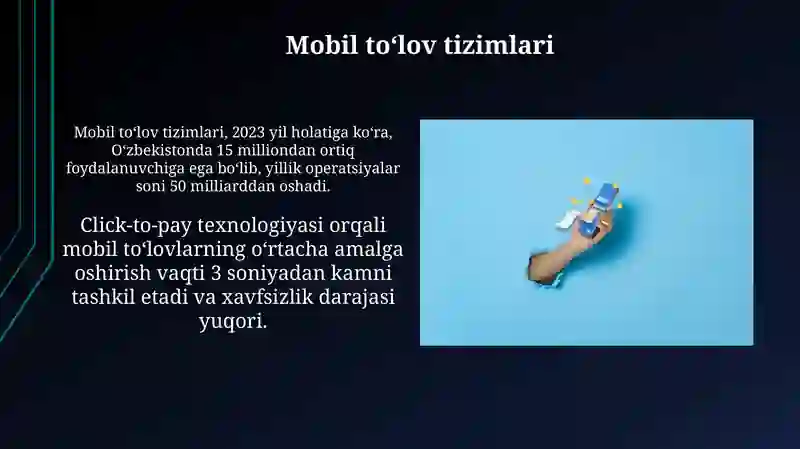 Mobil toʻlov tizimlari

Mobil toʻlov tizimlari, 2023 yil holatiga koʻra, Oʻzbekistonda 15 milliondan ortiq foydalanuvchiga ega boʻlib, yillik operatsiyalar soni 50 milliarddan oshadi.

Click-to-pay texnologiyasi orqali mobil toʻlovlarning oʻrtacha amalga oshirish vaqti 3 soniyadan kamni tashkil etadi va xavfsizlik darajasi yuqori.